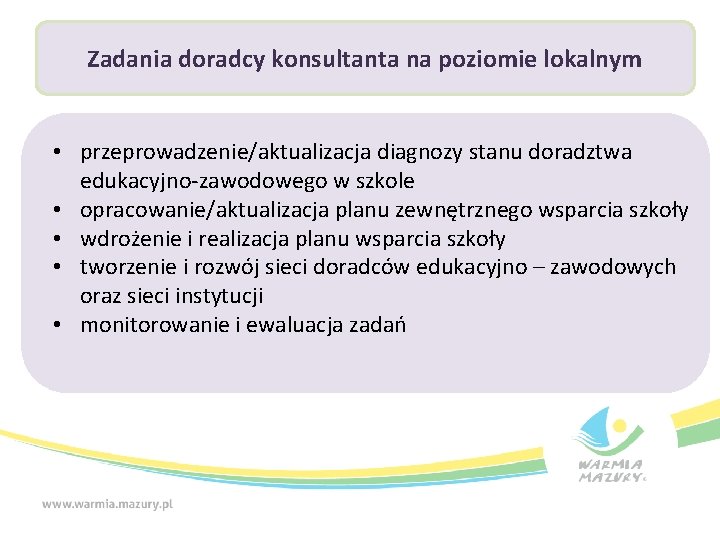 Zadania doradcy konsultanta na poziomie lokalnym

• przeprowadzenie/aktualizacja diagnozy stanu doradztwa edukacyjno-zawodowego w szkole
• opracowanie/aktualizacja planu zewnętrznego wsparcia szkoły
• wdrożenie i realizacja planu wsparcia szkoły
• tworzenie i rozwój sieci doradców edukacyjno – zawodowych oraz sieci instytucji
• monitorowanie i ewaluacja zadań

WARMIA MAZURY

www.warmia.mazury.pl